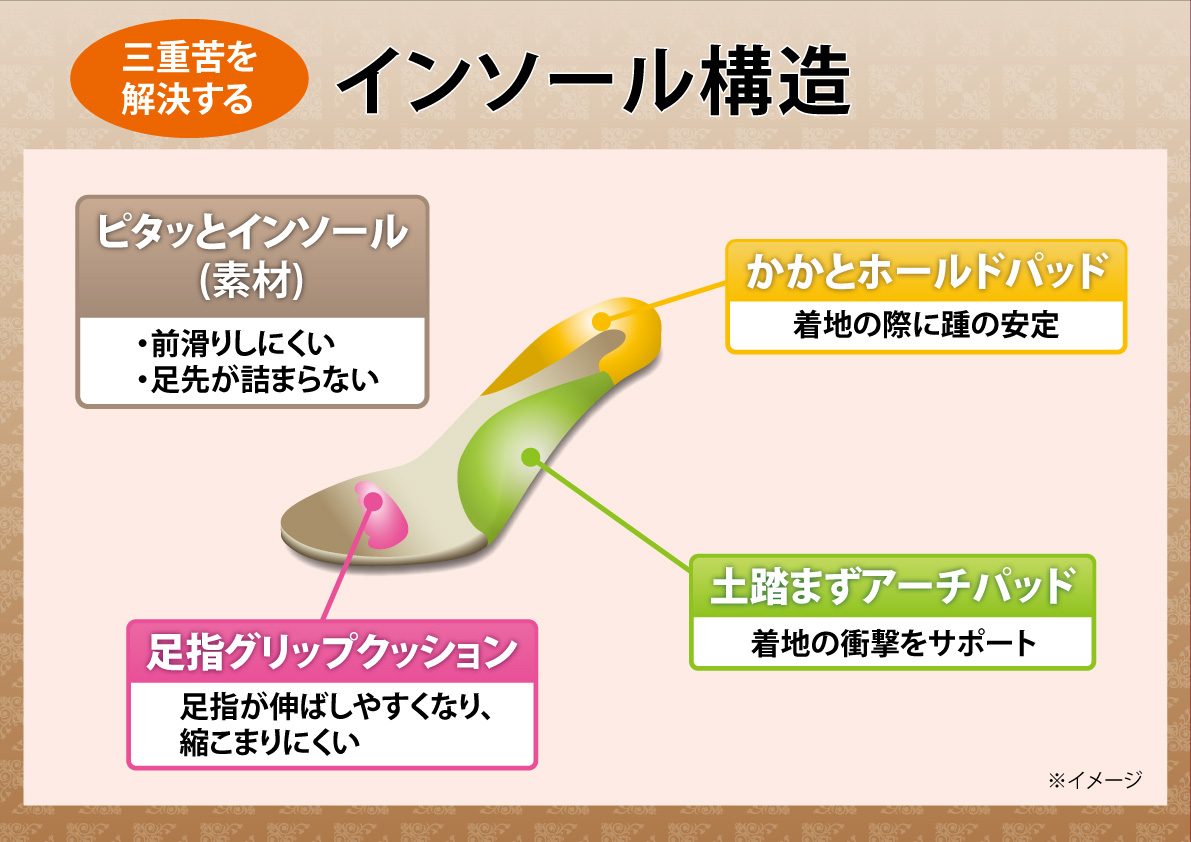 三重苦を解決する

インソール構造

ピタッとインソール
(素材)

・前滑りしにくい
・足先が詰まらない

かかとホールドパッド

着地の際に踵の安定

土踏まずアーチパッド

着地の衝撃をサポート

足指グリップクッション

足指が伸ばしやすくなり、縮こまりにくい

※イメージ